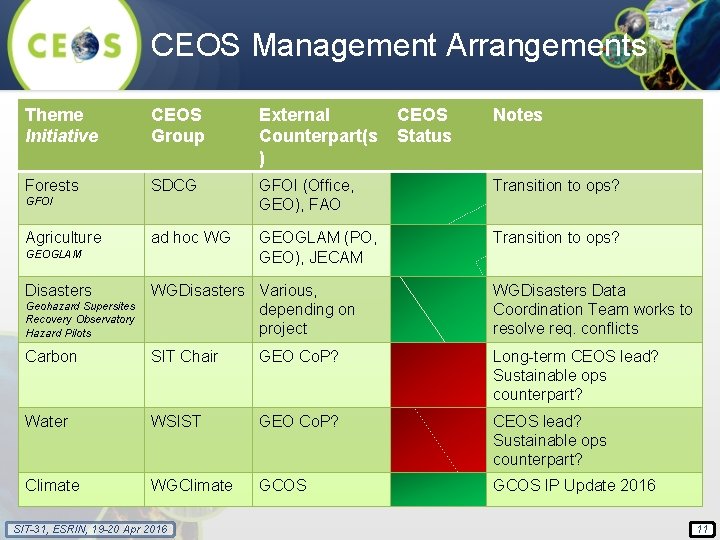 CEOS

CEOS Management Arrangements

| Theme Initiative | CEOS Group | External Counterpart(s) | CEOS Status | Notes |
|---|---|---|---|---|
| Forests GFOI | SDCG | GFOI (Office, GEO), FAO | | Transition to ops? |
| Agriculture GEOGLAM | ad hoc WG | GEOGLAM (PO, GEO), JECAM | | Transition to ops? |
| Disasters Geohazard Supersites Recovery Observatory Hazard Pilots | WGDisasters | Various, depending on project | | WGDisasters Data Coordination Team works to resolve req. conflicts |
| Carbon | SIT Chair | GEO CoP? | | Long-term CEOS lead? Sustainable ops counterpart? |
| Water | WSIST | GEO CoP? | | CEOS lead? Sustainable ops counterpart? |
| Climate | WGClimate | GCOS | | GCOS IP Update 2016 |

SIT-31, ESRIN, 19-20 Apr 2016

11